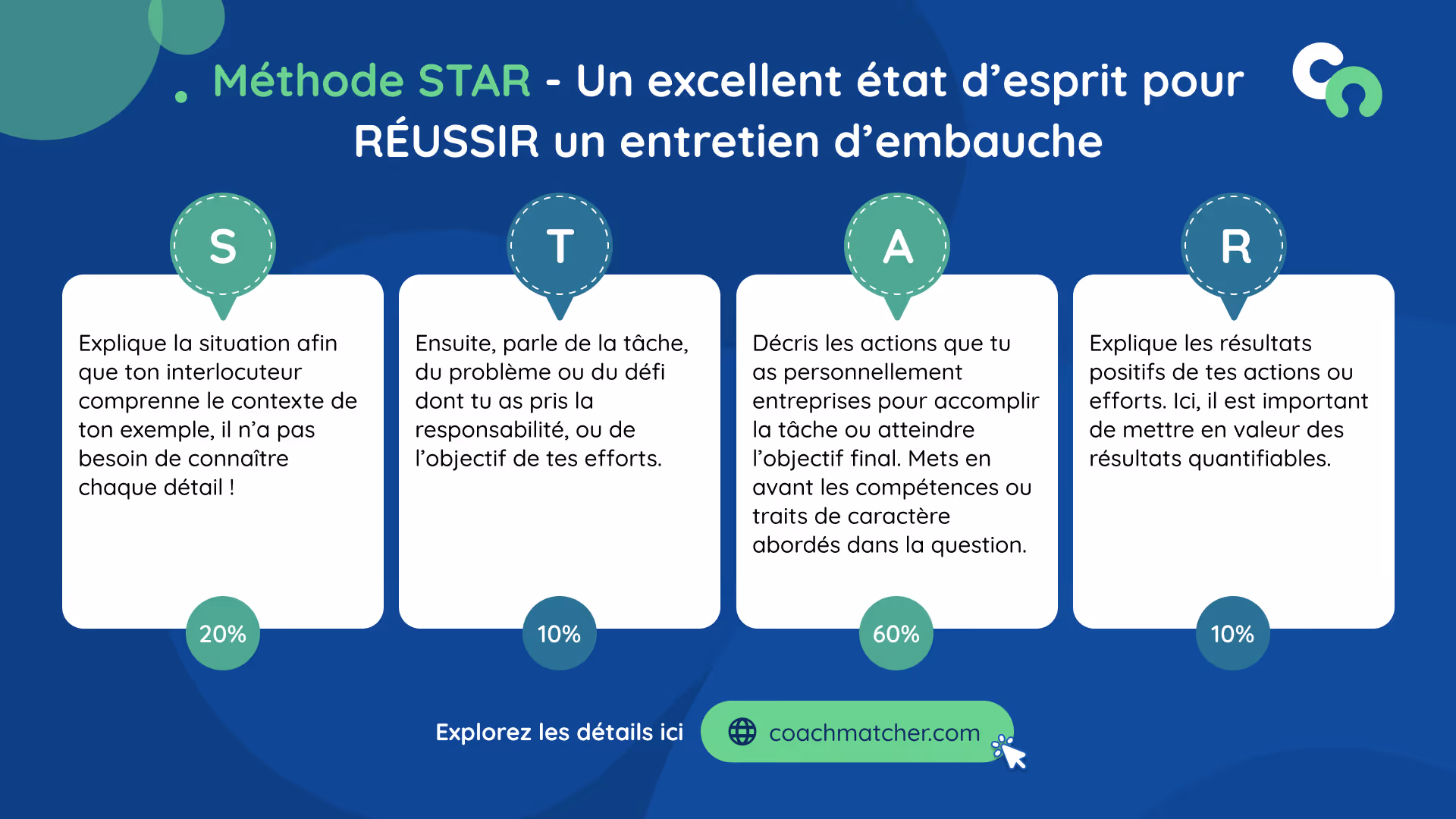 Méthode STAR - Un excellent état d'esprit pour RÉUSSIR un entretien d'embauche

S

Explique la situation afin que ton interlocuteur comprenne le contexte de ton exemple, il n'a pas besoin de connaître chaque détail !

20%

T

Ensuite, parle de la tâche, du problème ou du défi dont tu as pris la responsabilité, ou de l'objectif de tes efforts.

10%

A

Décris les actions que tu as personnellement entreprises pour accomplir la tâche ou atteindre l'objectif final. Mets en avant les compétences ou traits de caractère abordés dans la question.

60%

R

Explique les résultats positifs de tes actions ou efforts. Ici, il est important de mettre en valeur des résultats quantifiables.

10%

Explorez les détails ici

coachmatcher.com